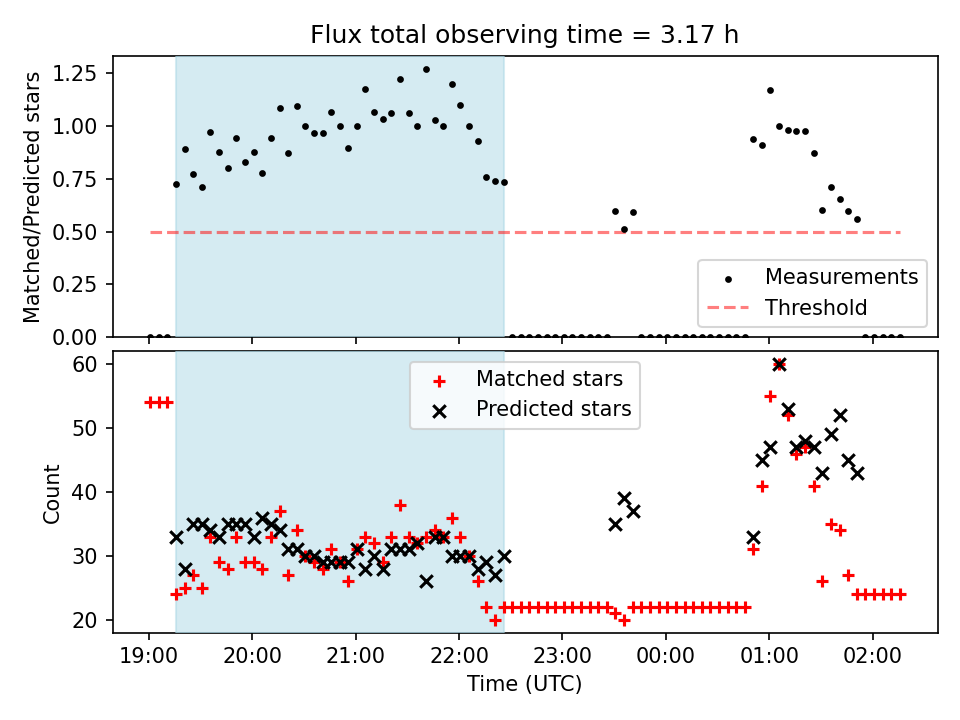 Flux total observing time = 3.17 h

Matched/Predicted stars

1.25
1.00
0.75
0.50
0.25
0.00

Measurements
Threshold

Count

60
50
40
30
20

Matched stars
Predicted stars

19:00
20:00
21:00
22:00
23:00
00:00
01:00
02:00

Time (UTC)